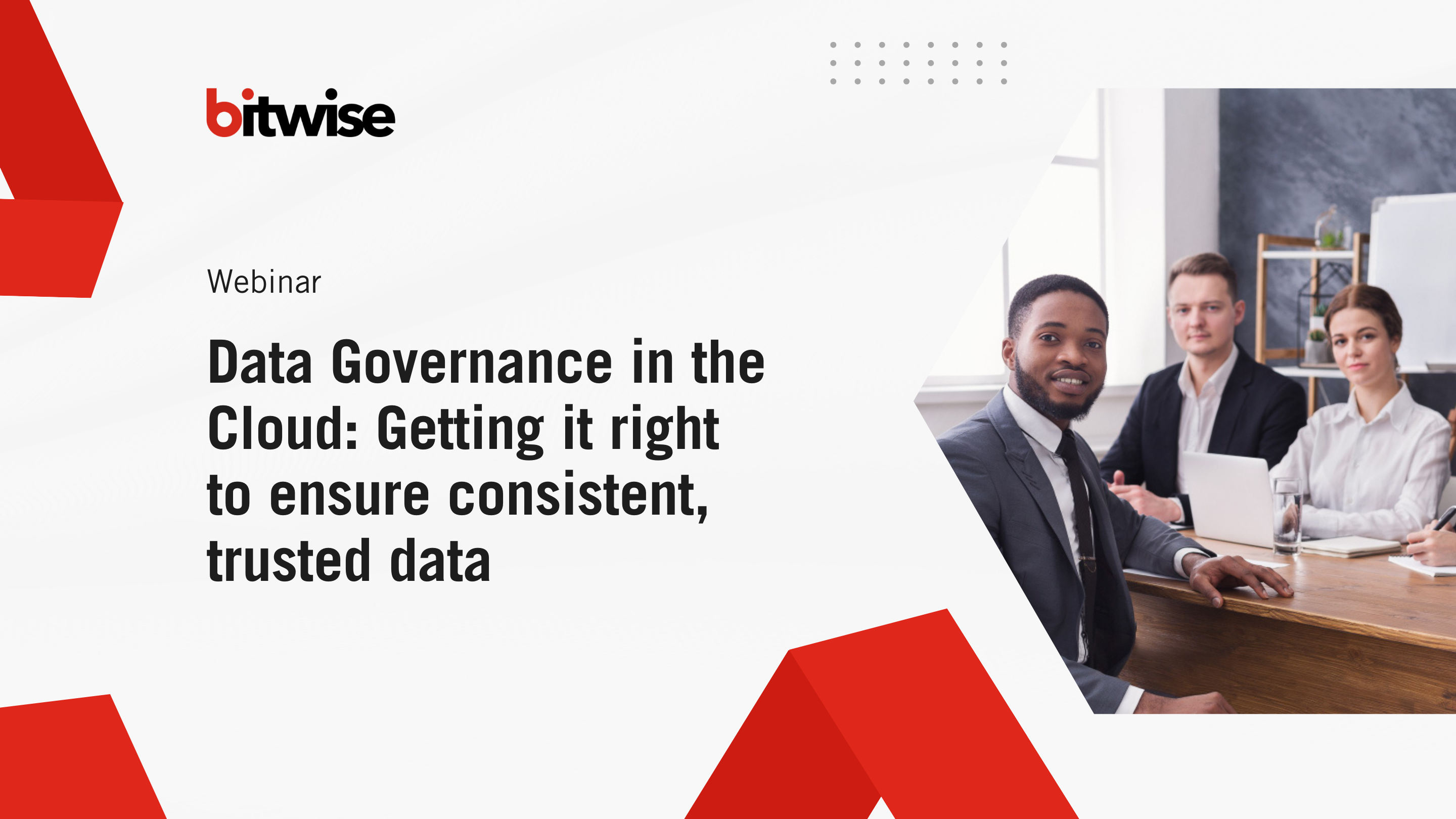 bitwise

Webinar

Data Governance in the Cloud: Getting it right to ensure consistent, trusted data